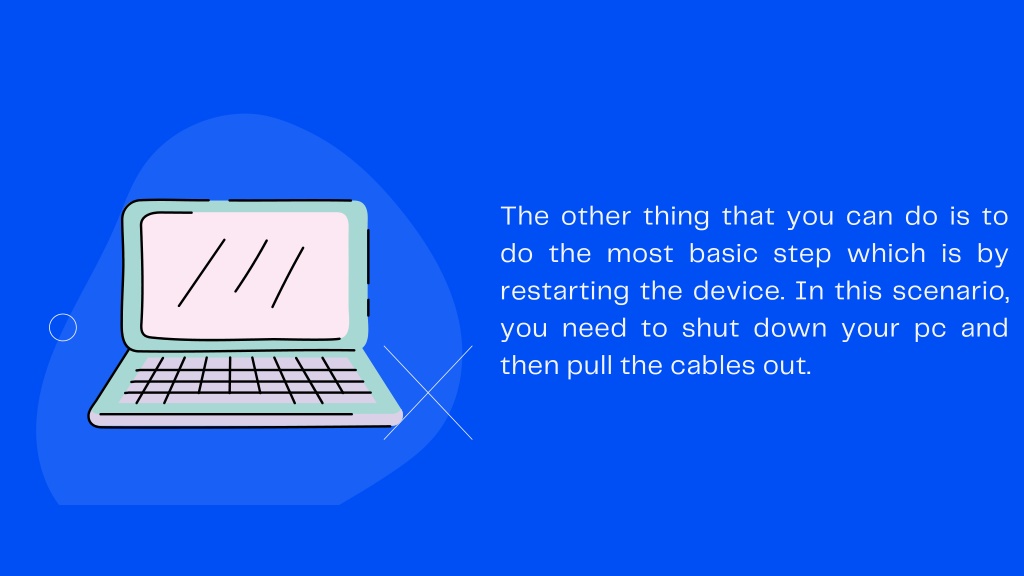 The other thing that you can do is to do the most basic step which is by restarting the device. In this scenario, you need to shut down your pc and then pull the cables out.